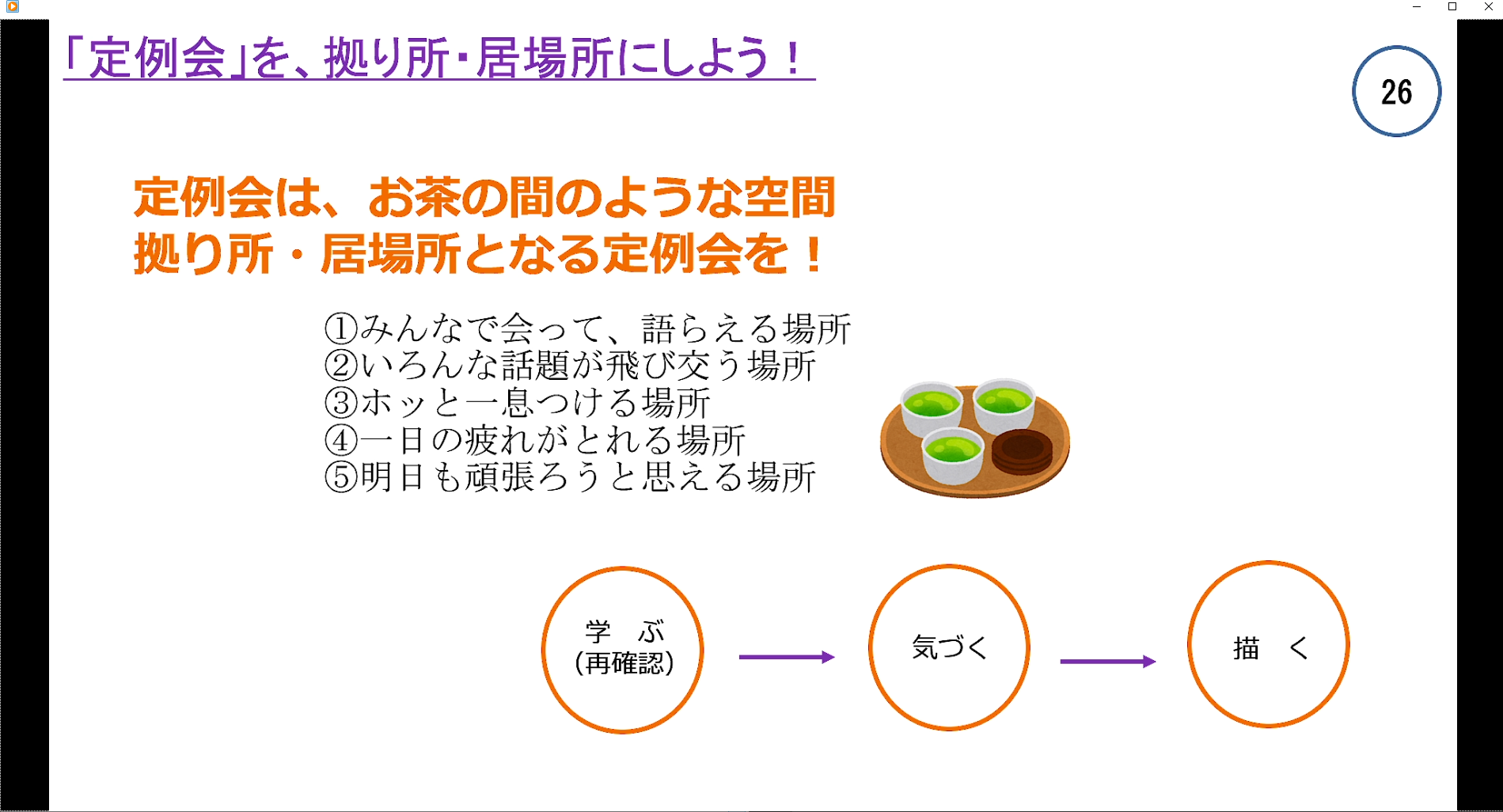 「定例会」を、拠り所・居場所にしよう！

26

定例会は、お茶の間のような空間
拠り所・居場所となる定例会を！

①みんなで会って、語らえる場所
②いろんな話題が飛び交う場所
③ホッと一息つける場所
④一日の疲れがとれる場所
⑤明日も頑張ろうと思える場所

学　ぶ
(再確認)

気づく

描　く